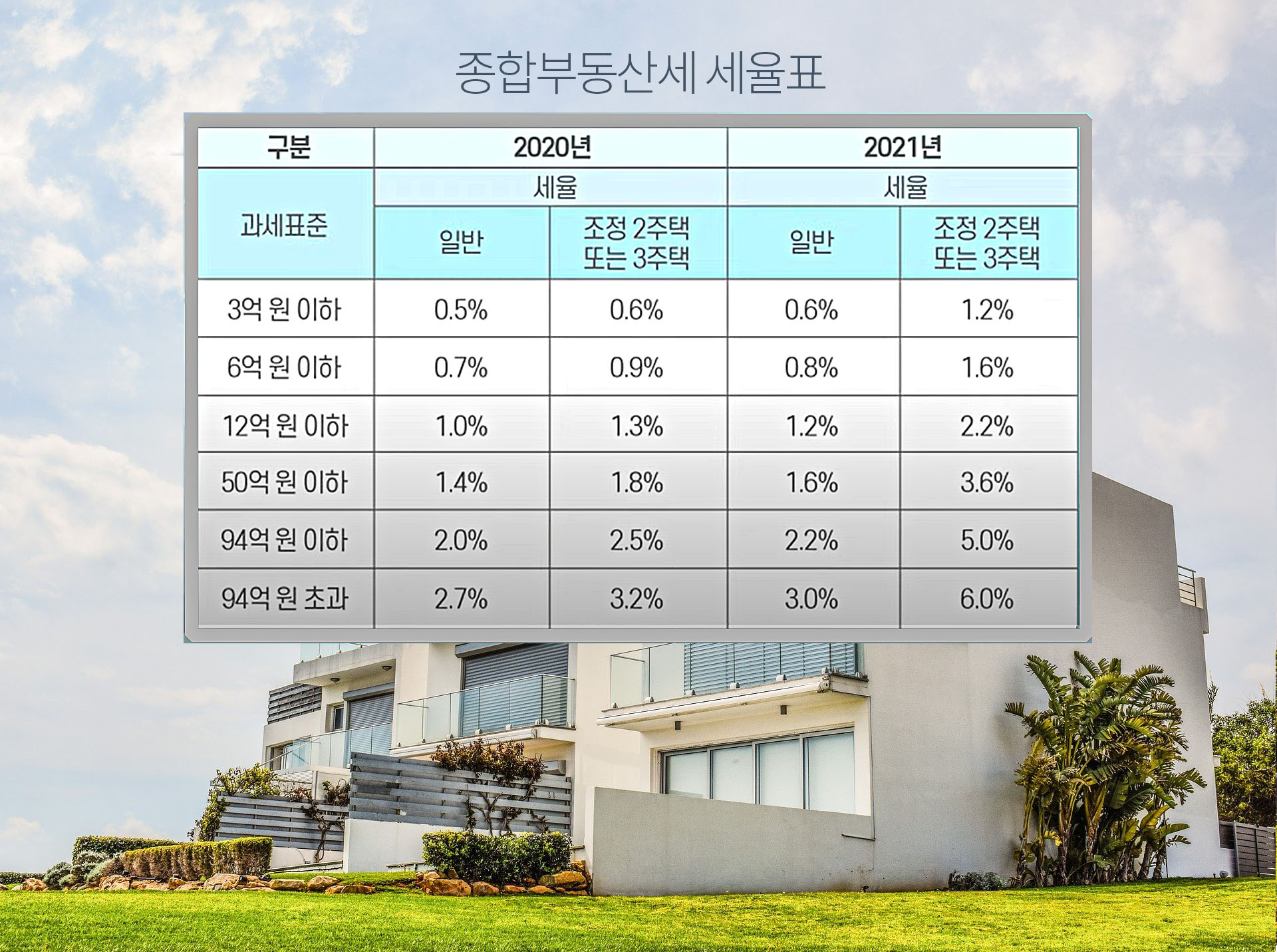 종합부동산세 세율표

| 구분 | 2020년 | | 2021년 | |
|---|---|---|---|---|
| 과세표준 | 세율 | | 세율 | |
| | 일반 | 조정 2주택 또는 3주택 | 일반 | 조정 2주택 또는 3주택 |
| 3억 원 이하 | 0.5% | 0.6% | 0.6% | 1.2% |
| 6억 원 이하 | 0.7% | 0.9% | 0.8% | 1.6% |
| 12억 원 이하 | 1.0% | 1.3% | 1.2% | 2.2% |
| 50억 원 이하 | 1.4% | 1.8% | 1.6% | 3.6% |
| 94억 원 이하 | 2.0% | 2.5% | 2.2% | 5.0% |
| 94억 원 초과 | 2.7% | 3.2% | 3.0% | 6.0% |